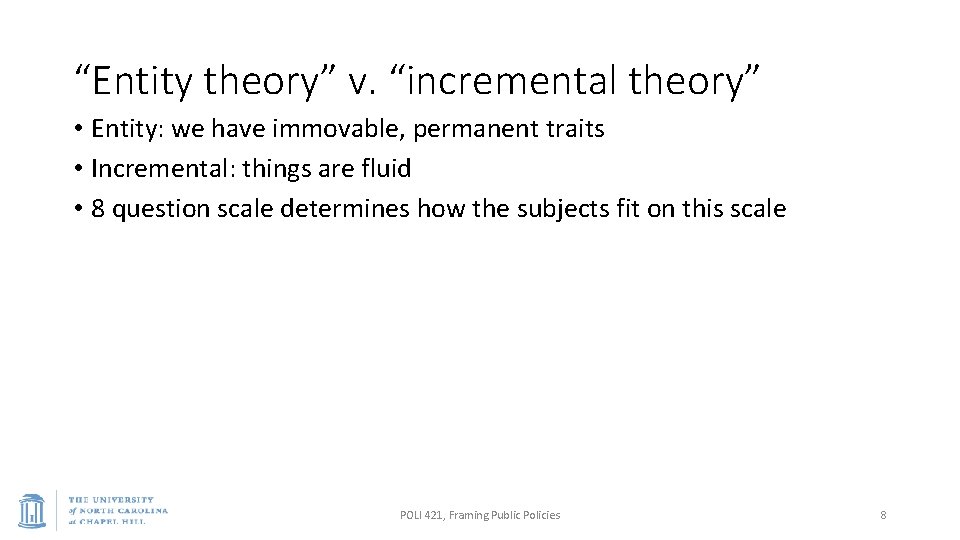 “Entity theory” v. “incremental theory”

• Entity: we have immovable, permanent traits
• Incremental: things are fluid
• 8 question scale determines how the subjects fit on this scale

THE UNIVERSITY of NORTH CAROLINA at CHAPEL HILL

POLI 421, Framing Public Policies

8